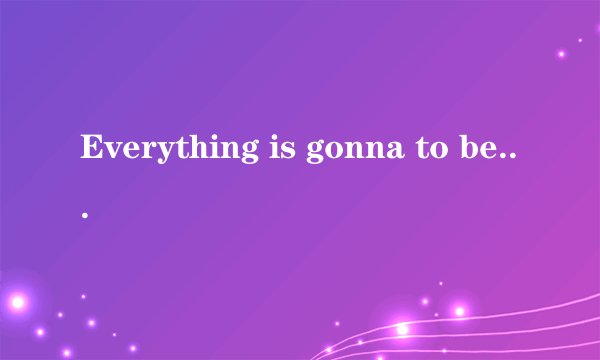 Everything is gonna to be...